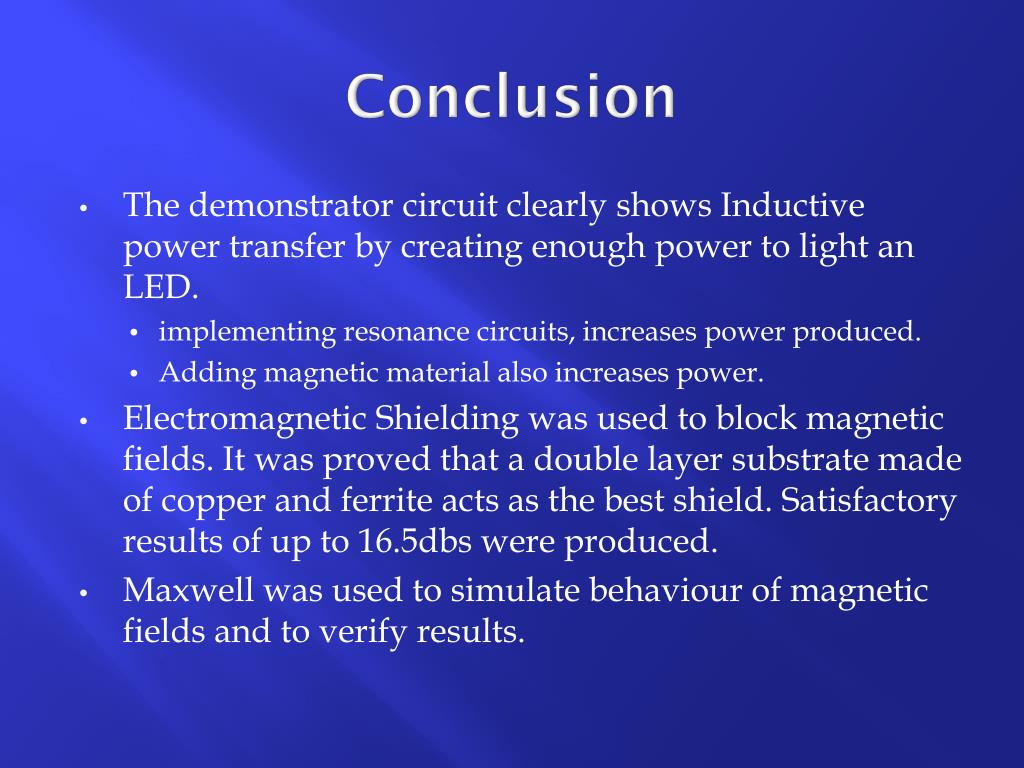 Conclusion

• The demonstrator circuit clearly shows Inductive power transfer by creating enough power to light an LED.
  • implementing resonance circuits, increases power produced.
  • Adding magnetic material also increases power.
• Electromagnetic Shielding was used to block magnetic fields. It was proved that a double layer substrate made of copper and ferrite acts as the best shield. Satisfactory results of up to 16.5dbs were produced.
• Maxwell was used to simulate behaviour of magnetic fields and to verify results.